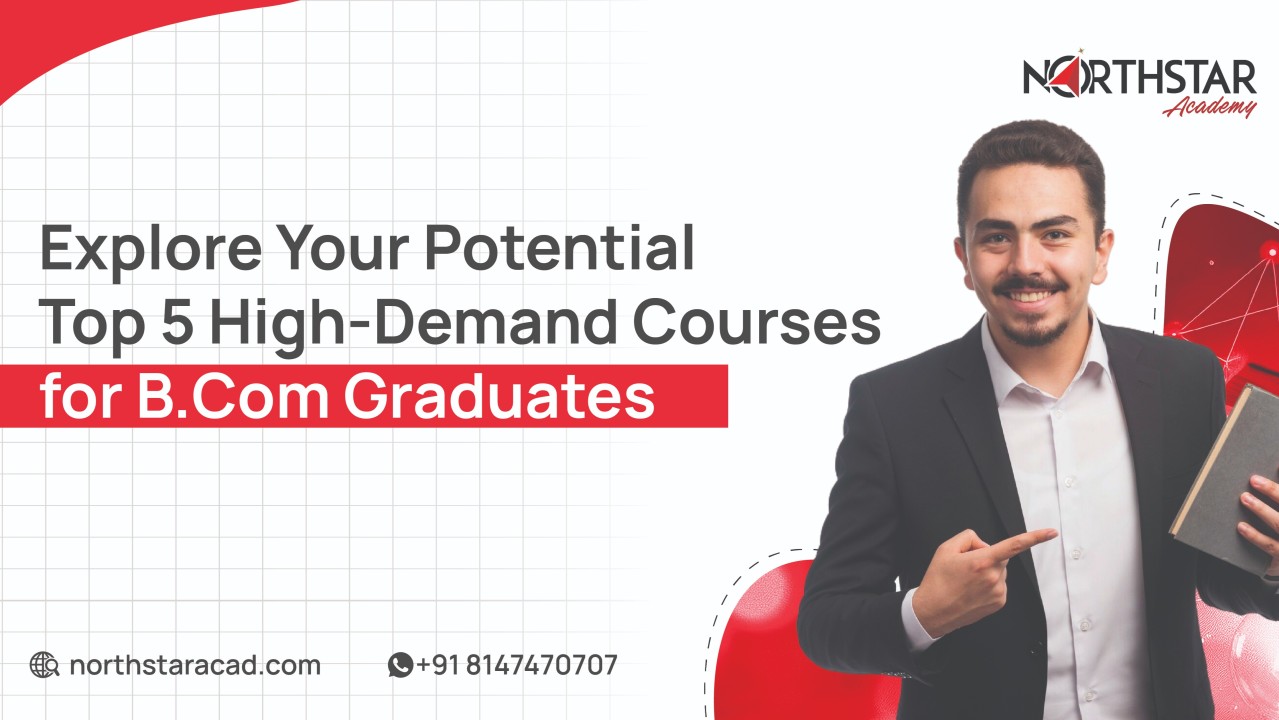 NORTHSTAR
Academy

Explore Your Potential
Top 5 High-Demand Courses
for B.Com Graduates

northstaracad.com
+91 8147470707